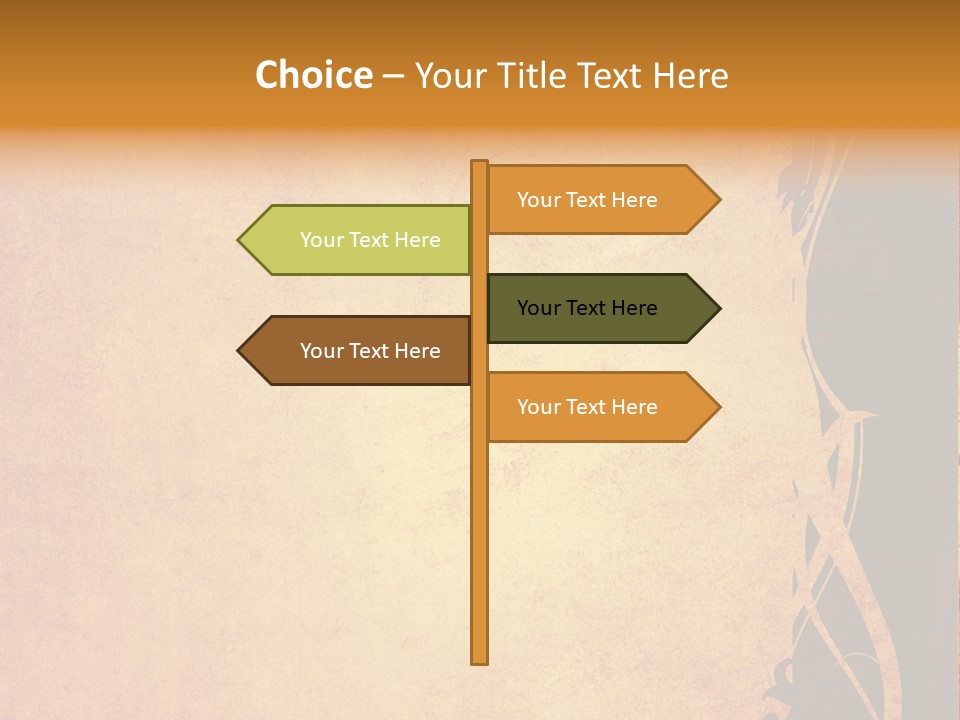 Choice – Your Title Text Here

Your Text Here

Your Text Here

Your Text Here

Your Text Here

Your Text Here